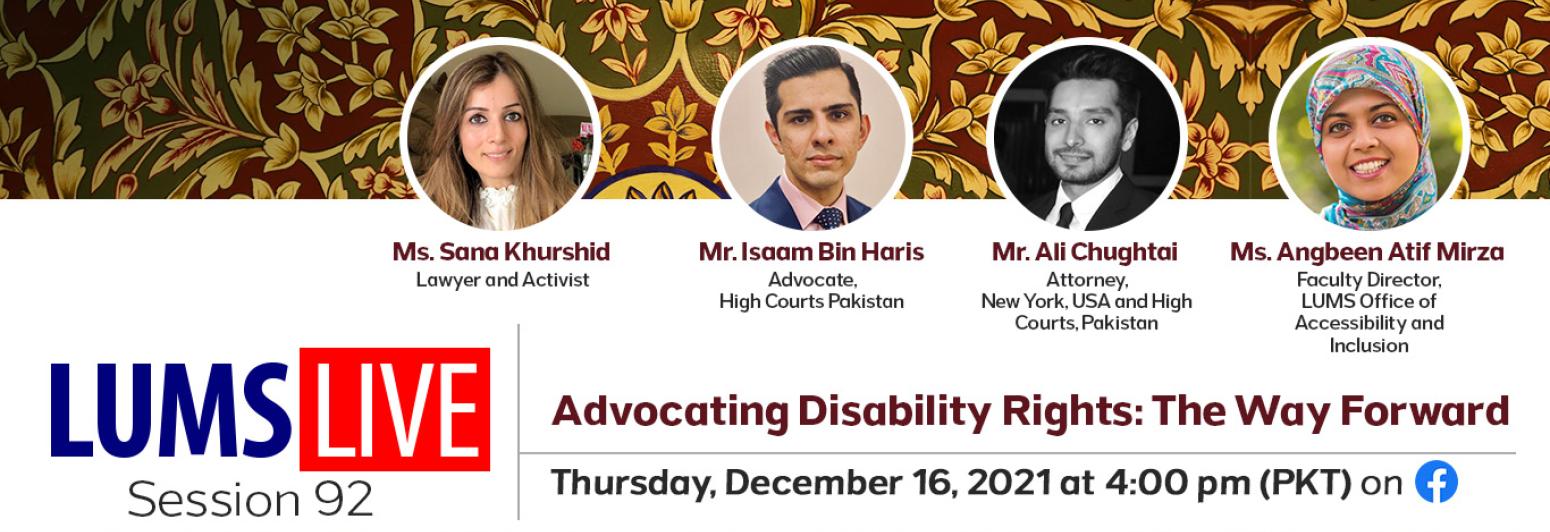 Ms. Sana Khurshid
Lawyer and Activist

Mr. Isaam Bin Haris
Advocate, High Courts Pakistan

Mr. Ali Chughtai
Attorney, New York, USA and High Courts, Pakistan

Ms. Angbeen Atif Mirza
Faculty Director, LUMS Office of Accessibility and Inclusion

LUMS LIVE
Session 92

Advocating Disability Rights: The Way Forward

Thursday, December 16, 2021 at 4:00 pm (PKT) on